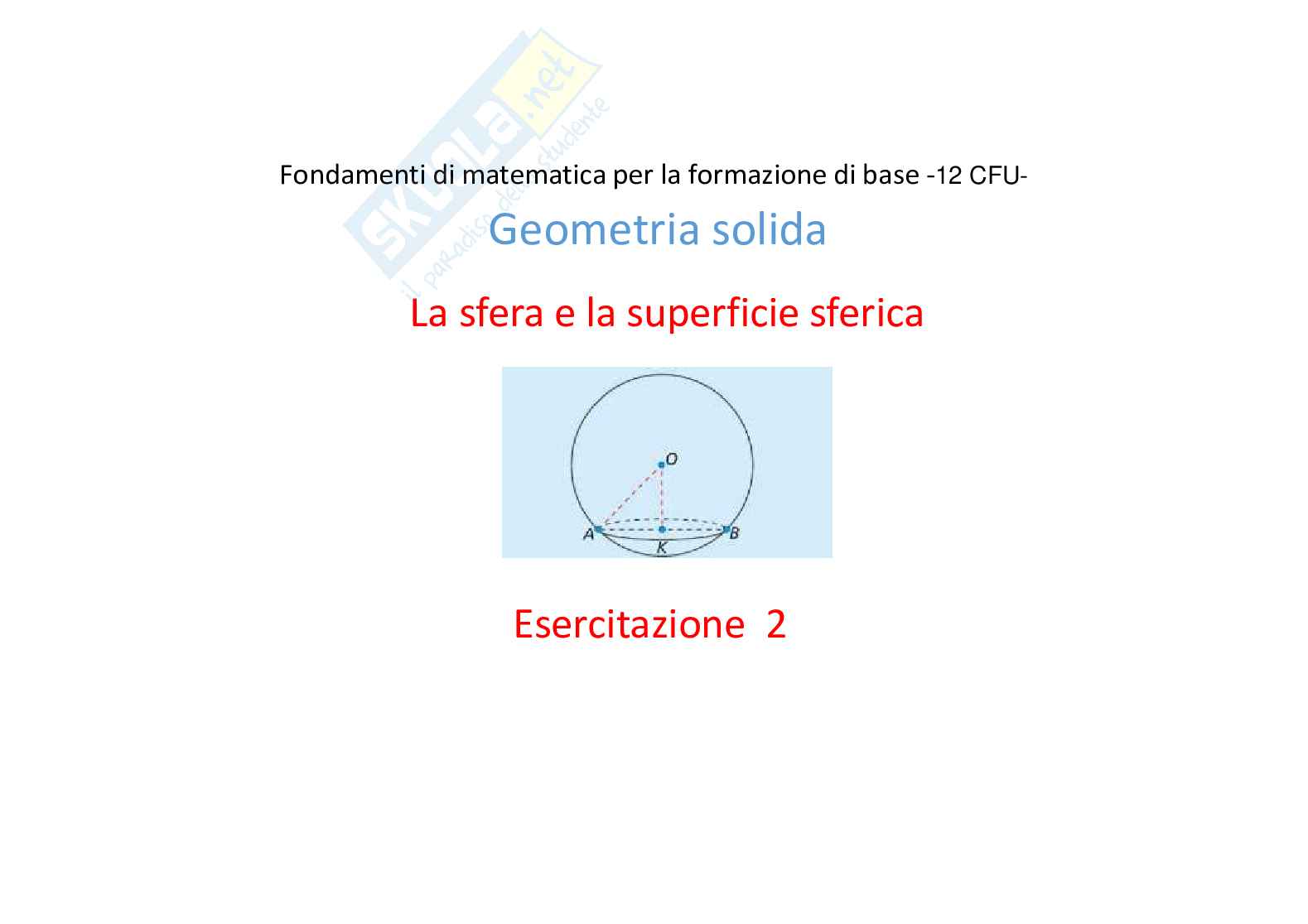 Skuola.net
il paradiso dello studente

Fondamenti di matematica per la formazione di base -12 CFU-

Geometria solida

La sfera e la superficie sferica

O
A
K
B

Esercitazione 2